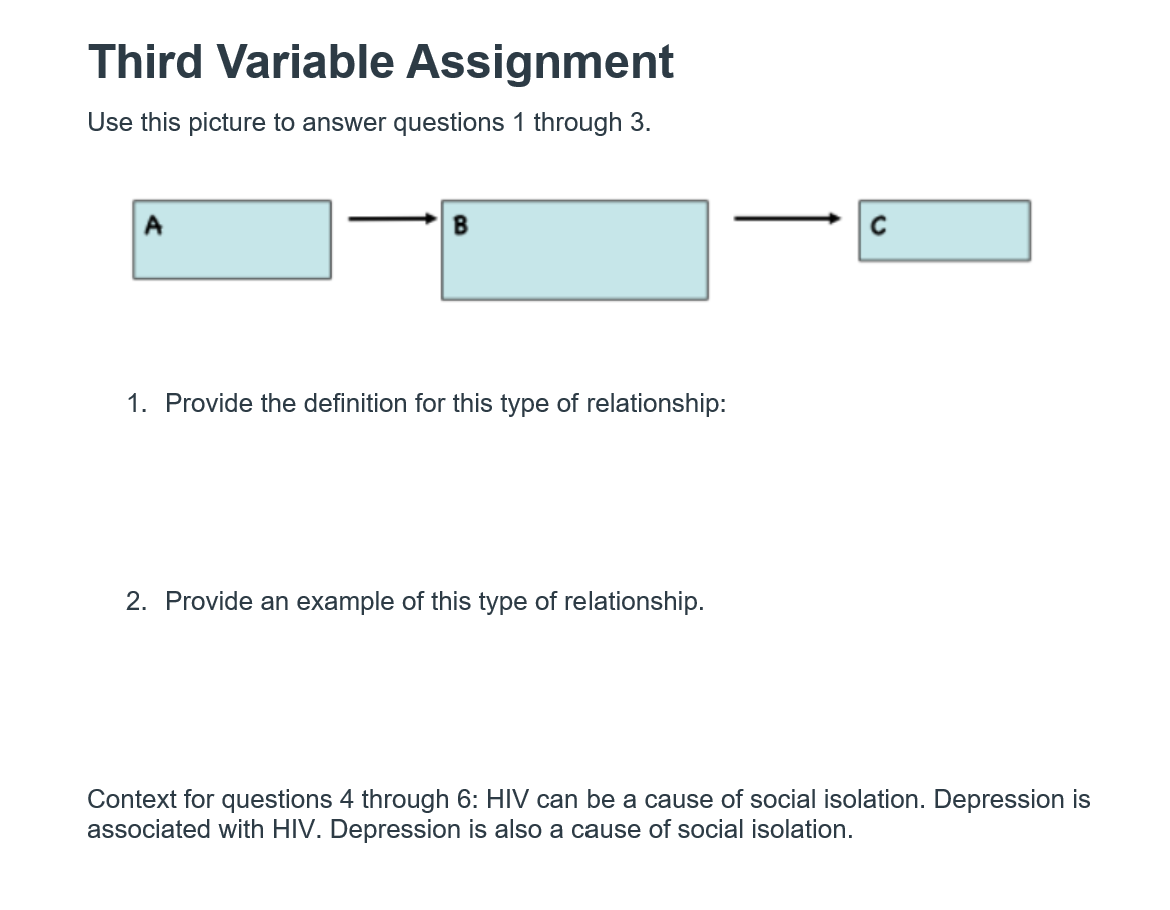 Third Variable Assignment

Use this picture to answer questions 1 through 3.

A

B

C

1. Provide the definition for this type of relationship:

2. Provide an example of this type of relationship.

Context for questions 4 through 6: HIV can be a cause of social isolation. Depression is associated with HIV. Depression is also a cause of social isolation.